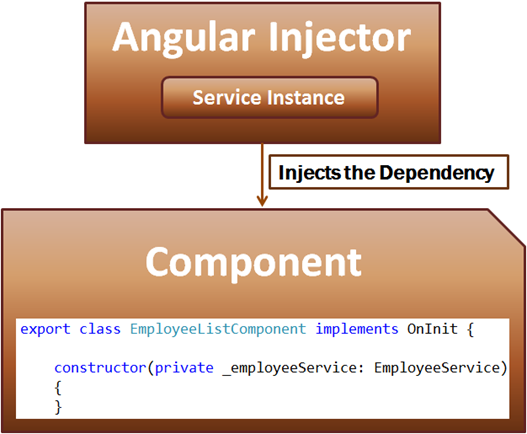 Angular Injector

Service Instance

Injects the Dependency

Component

export class EmployeeListComponent implements OnInit {

    constructor(private _employeeService: EmployeeService)
    {
    }